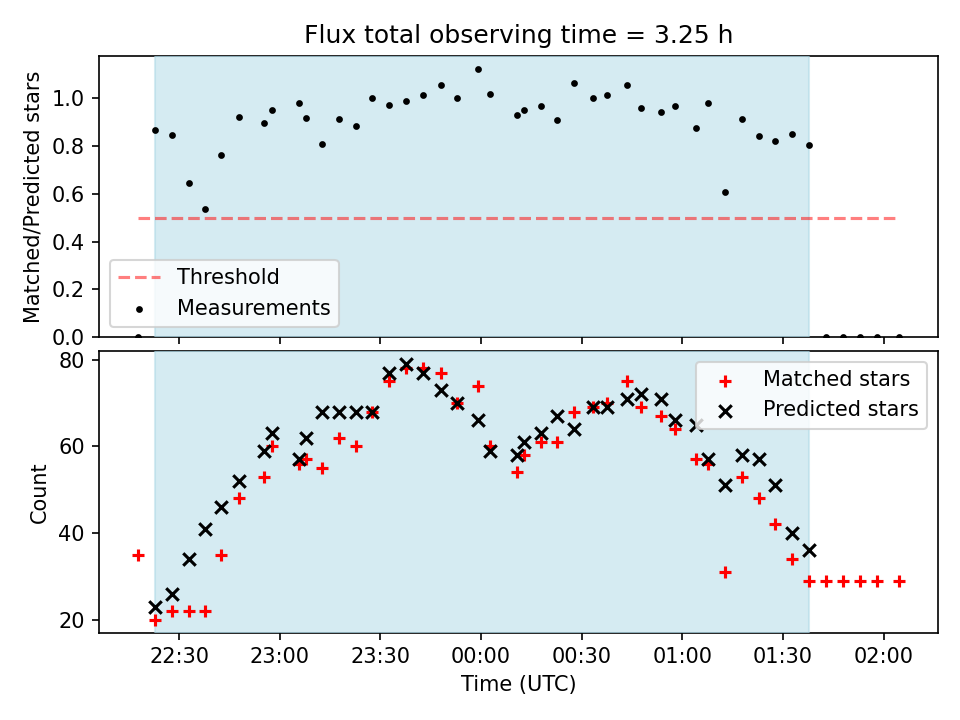 Flux total observing time = 3.25 h

Matched/Predicted stars

1.0
0.8
0.6
0.4
0.2
0.0

Threshold
Measurements

Count

80
60
40
20

Matched stars
Predicted stars

22:30 23:00 23:30 00:00 00:30 01:00 01:30 02:00

Time (UTC)